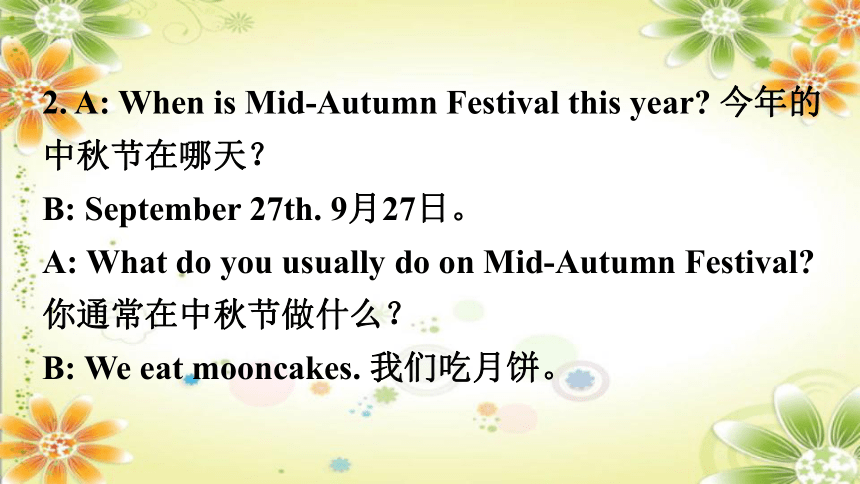 2. A: When is Mid-Autumn Festival this year? 今年的中秋节在哪天？

B: September 27th. 9月27日。

A: What do you usually do on Mid-Autumn Festival? 你通常在中秋节做什么？

B: We eat mooncakes. 我们吃月饼。